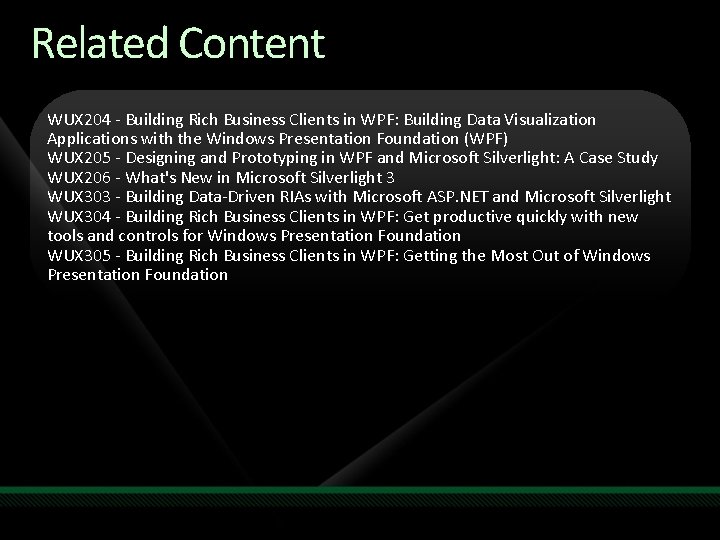 Related Content

WUX204 - Building Rich Business Clients in WPF: Building Data Visualization Applications with the Windows Presentation Foundation (WPF)
WUX205 - Designing and Prototyping in WPF and Microsoft Silverlight: A Case Study
WUX206 - What's New in Microsoft Silverlight 3
WUX303 - Building Data-Driven RIAs with Microsoft ASP.NET and Microsoft Silverlight
WUX304 - Building Rich Business Clients in WPF: Get productive quickly with new tools and controls for Windows Presentation Foundation
WUX305 - Building Rich Business Clients in WPF: Getting the Most Out of Windows Presentation Foundation